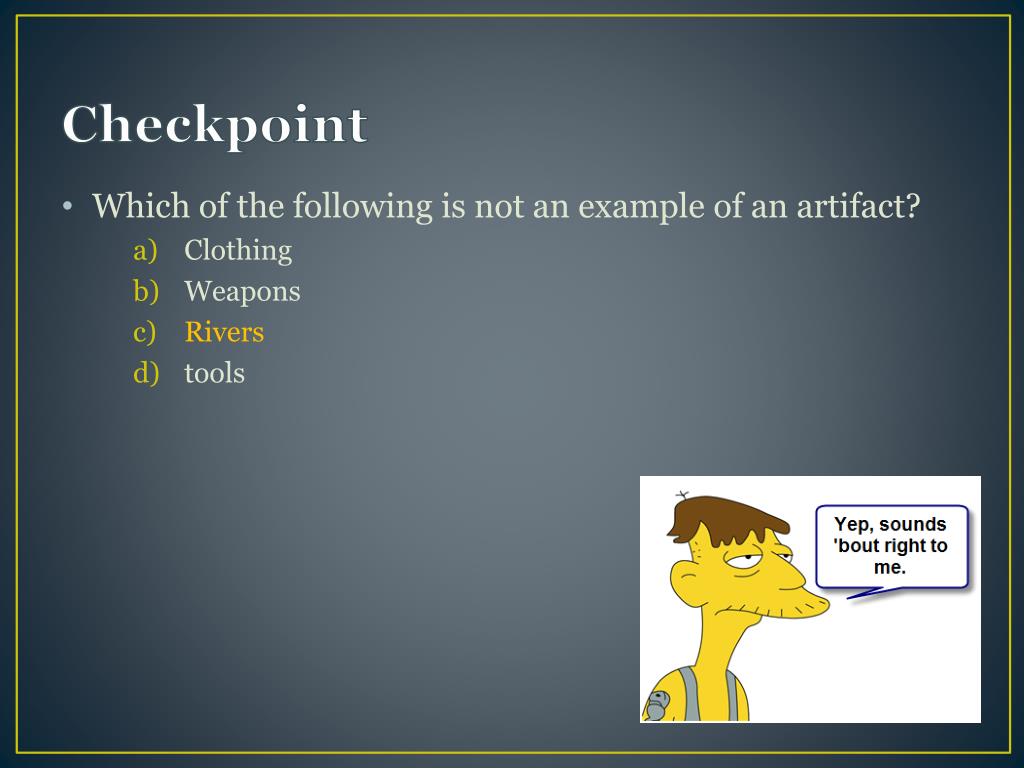 Checkpoint

• Which of the following is not an example of an artifact?
a) Clothing
b) Weapons
c) Rivers
d) tools

Yep, sounds 'bout right to me.